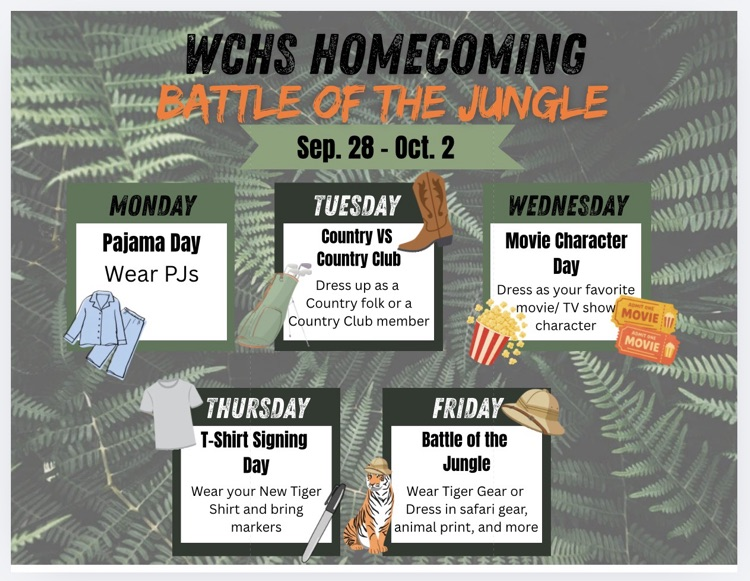 WCHS HOMECOMING
BATTLE OF THE JUNGLE

Sep. 28 - Oct. 2

MONDAY
Pajama Day
Wear PJs

TUESDAY
Country VS Country Club
Dress up as a Country folk or a Country Club member

WEDNESDAY
Movie Character Day
Dress as your favorite movie/ TV show character

ADMIT ONE MOVIE
ADMIT ONE MOVIE

THURSDAY
T-Shirt Signing Day
Wear your New Tiger Shirt and bring markers

FRIDAY
Battle of the Jungle
Wear Tiger Gear or Dress in safari gear, animal print, and more